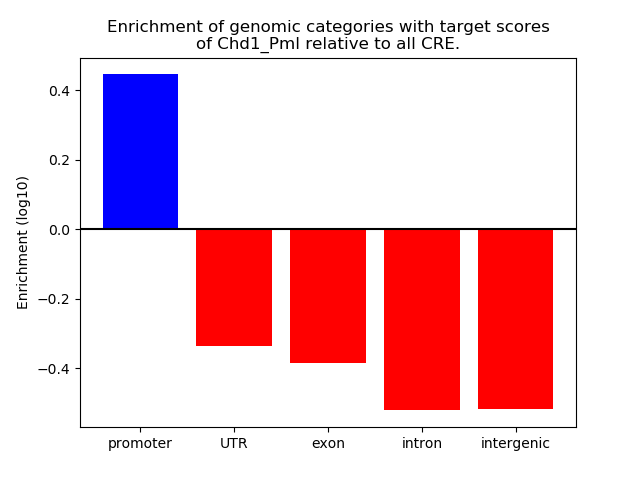 Enrichment of genomic categories with target scores of Chd1_Pml relative to all CRE.

Enrichment (log10)

0.4
0.2
0.0
−0.2
−0.4

promoter
UTR
exon
intron
intergenic